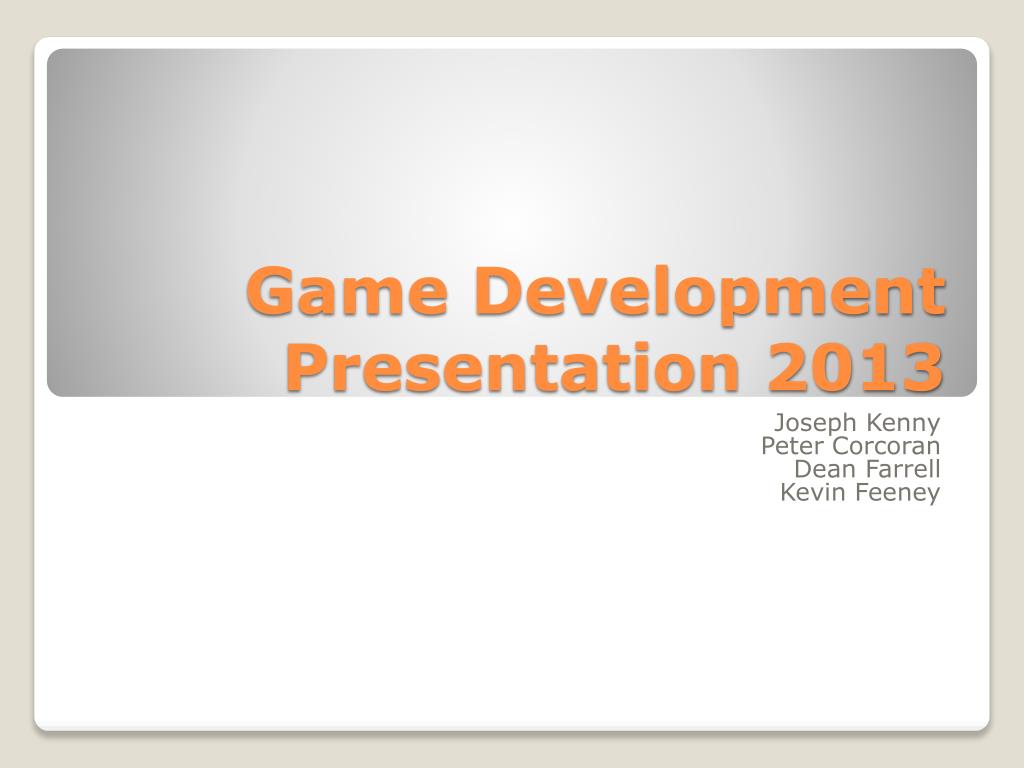 Game Development Presentation 2013

Joseph Kenny
Peter Corcoran
Dean Farrell
Kevin Feeney